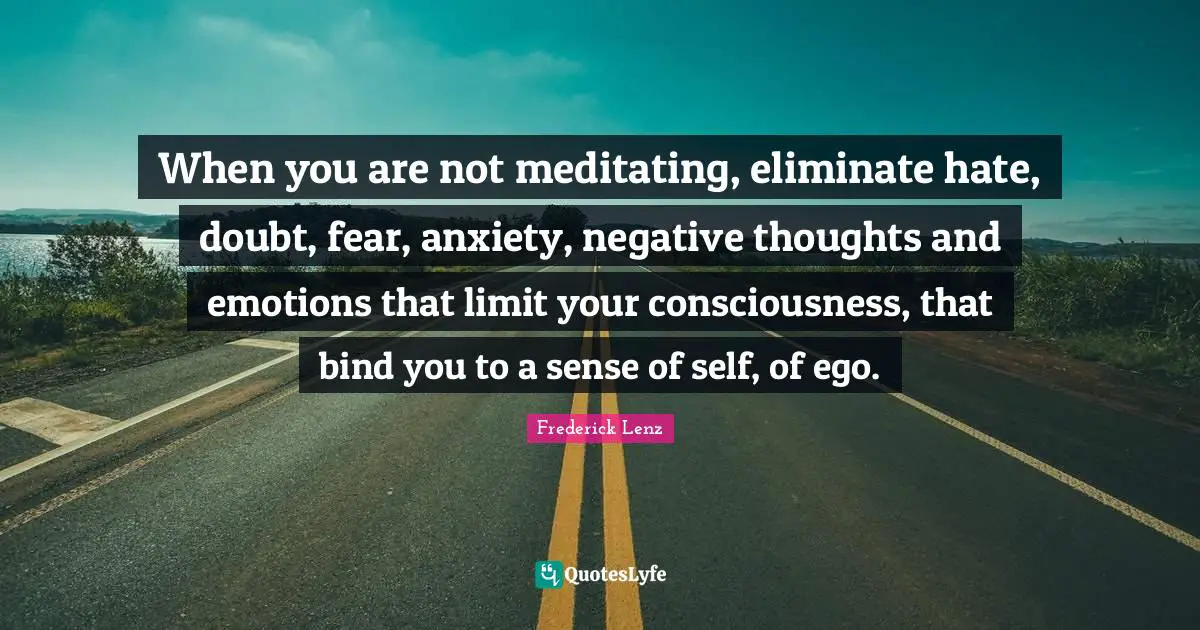 When you are not meditating, eliminate hate, doubt, fear, anxiety, negative thoughts and emotions that limit your consciousness, that bind you to a sense of self, of ego.

Frederick Lenz

QuotesLyfe